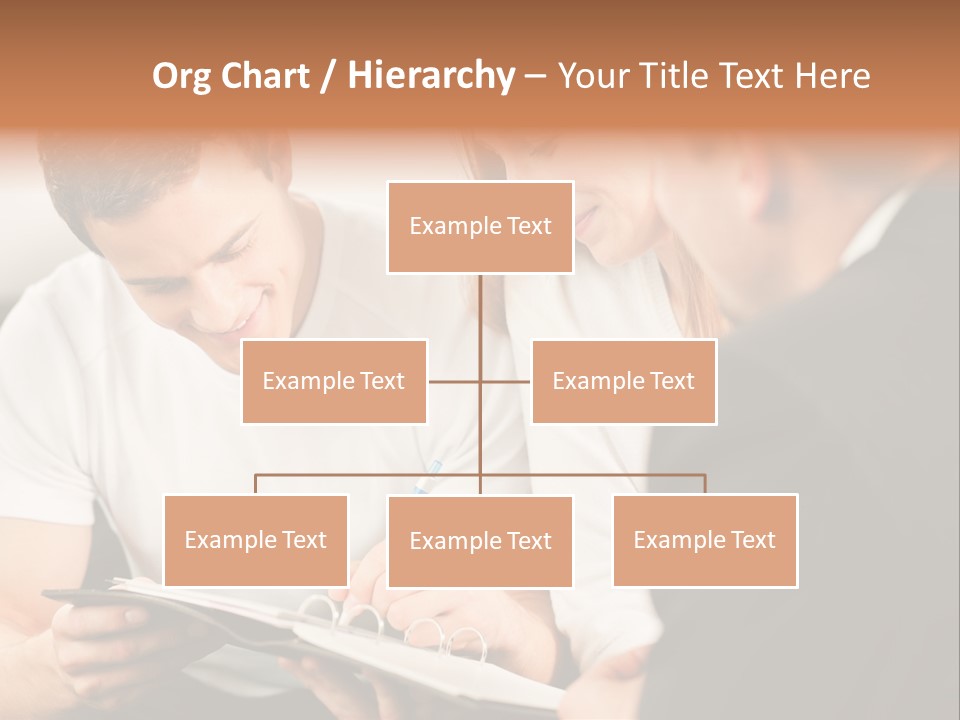 Org Chart / Hierarchy – Your Title Text Here

Example Text

Example Text

Example Text

Example Text

Example Text

Example Text